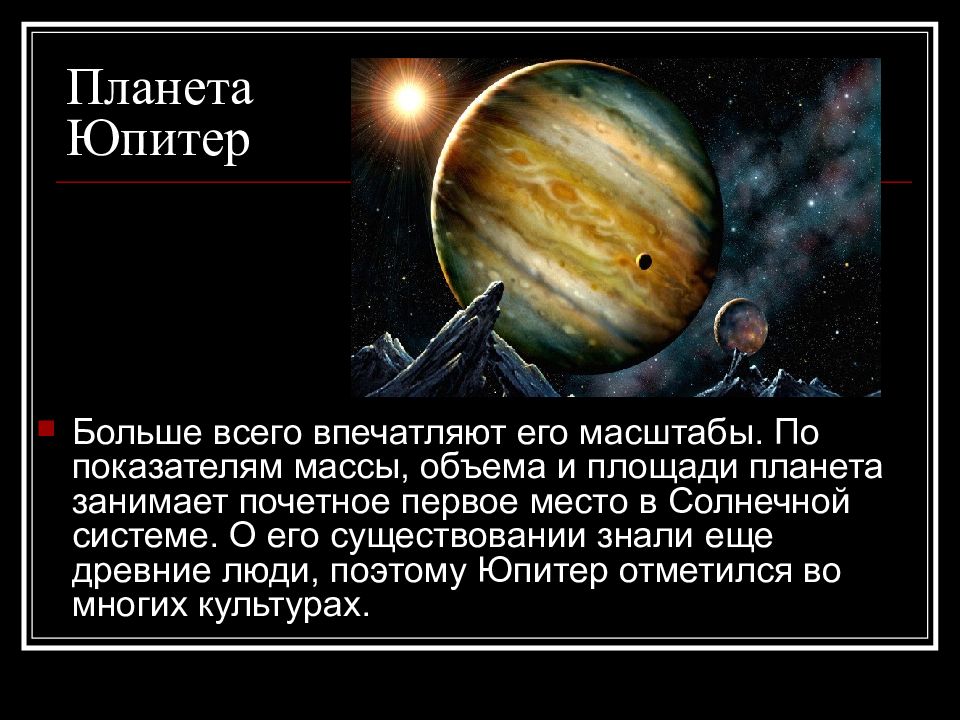 Планета Юпитер

Больше всего впечатляют его масштабы. По показателям массы, объема и площади планета занимает почетное первое место в Солнечной системе. О его существовании знали еще древние люди, поэтому Юпитер отметился во многих культурах.